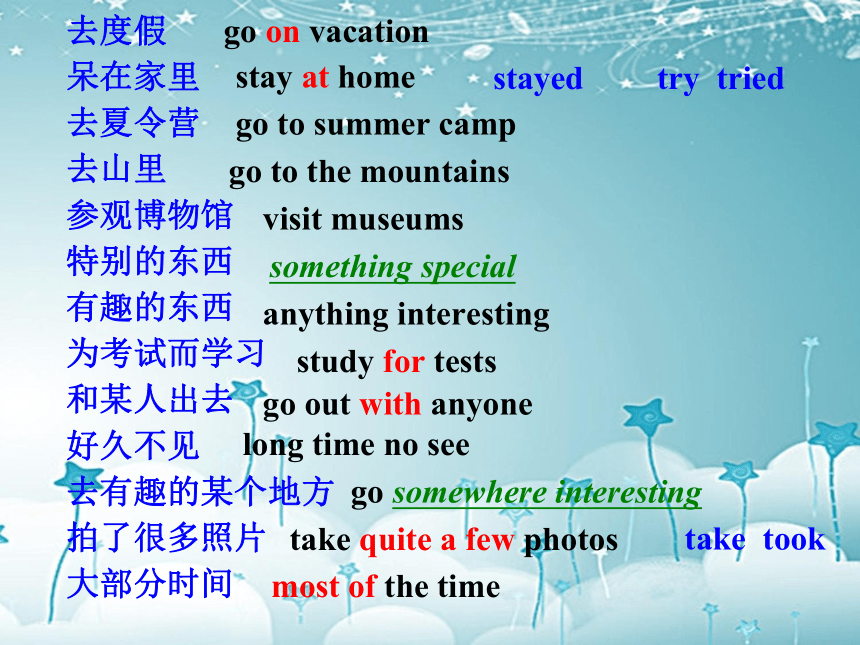 去度假 go on vacation
呆在家里 stay at home stayed try tried
去夏令营 go to summer camp
去山里 go to the mountains
参观博物馆 visit museums
特别的东西 something special
有趣的东西 anything interesting
为考试而学习 study for tests
和某人出去 go out with anyone
好久不见 long time no see
去有趣的某个地方 go somewhere interesting
拍了很多照片 take quite a few photos take took
大部分时间 most of the time